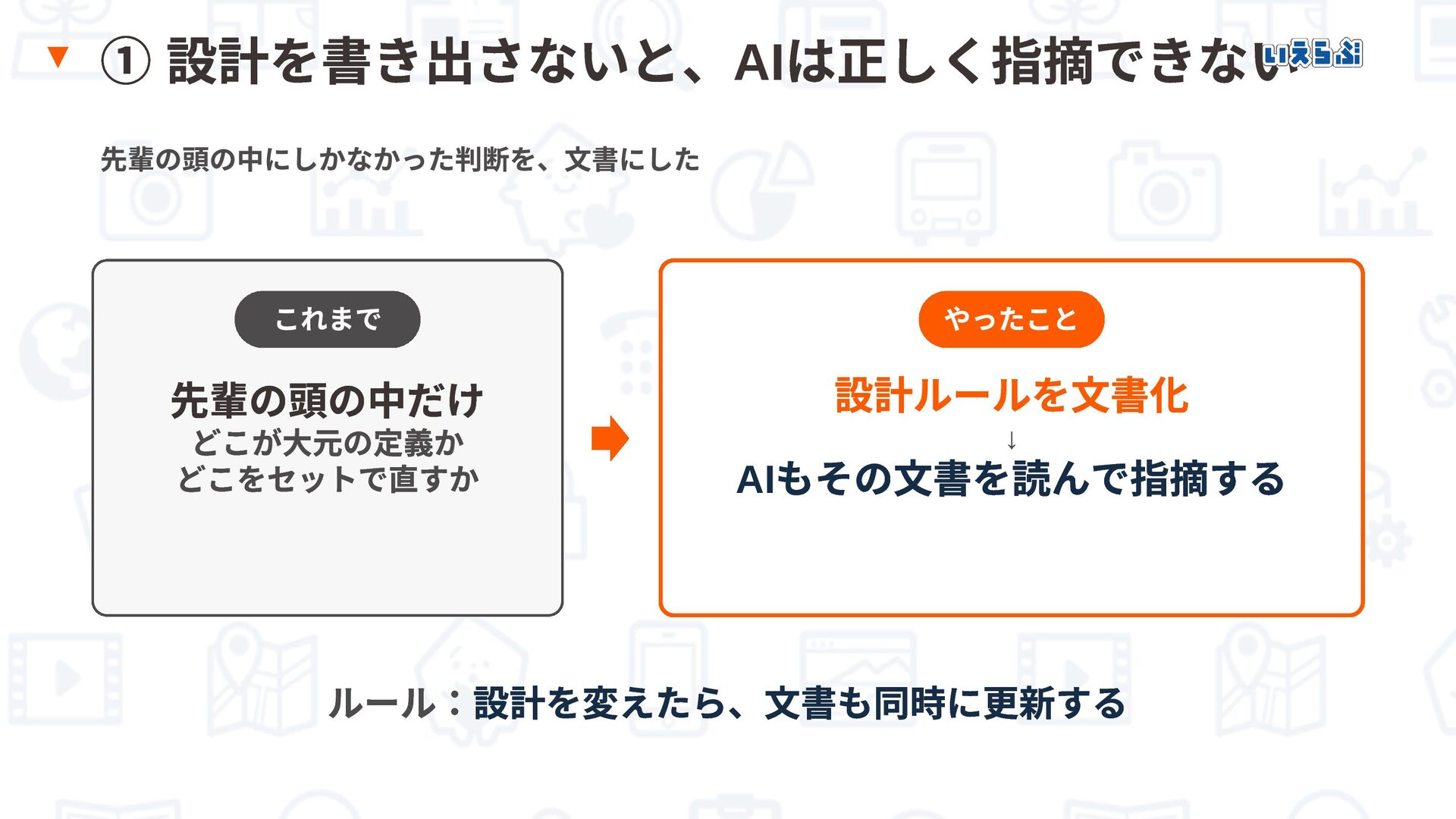 ▼ ① 設計を書き出さないと、AIは正しく指摘できない

いえらぶ

先輩の頭の中にしかなかった判断を、文書にした

これまで

先輩の頭の中だけ
どこが大元の定義か
どこをセットで直すか

やったこと

設計ルールを文書化
↓
AIもその文書を読んで指摘する

ルール：設計を変えたら、文書も同時に更新する